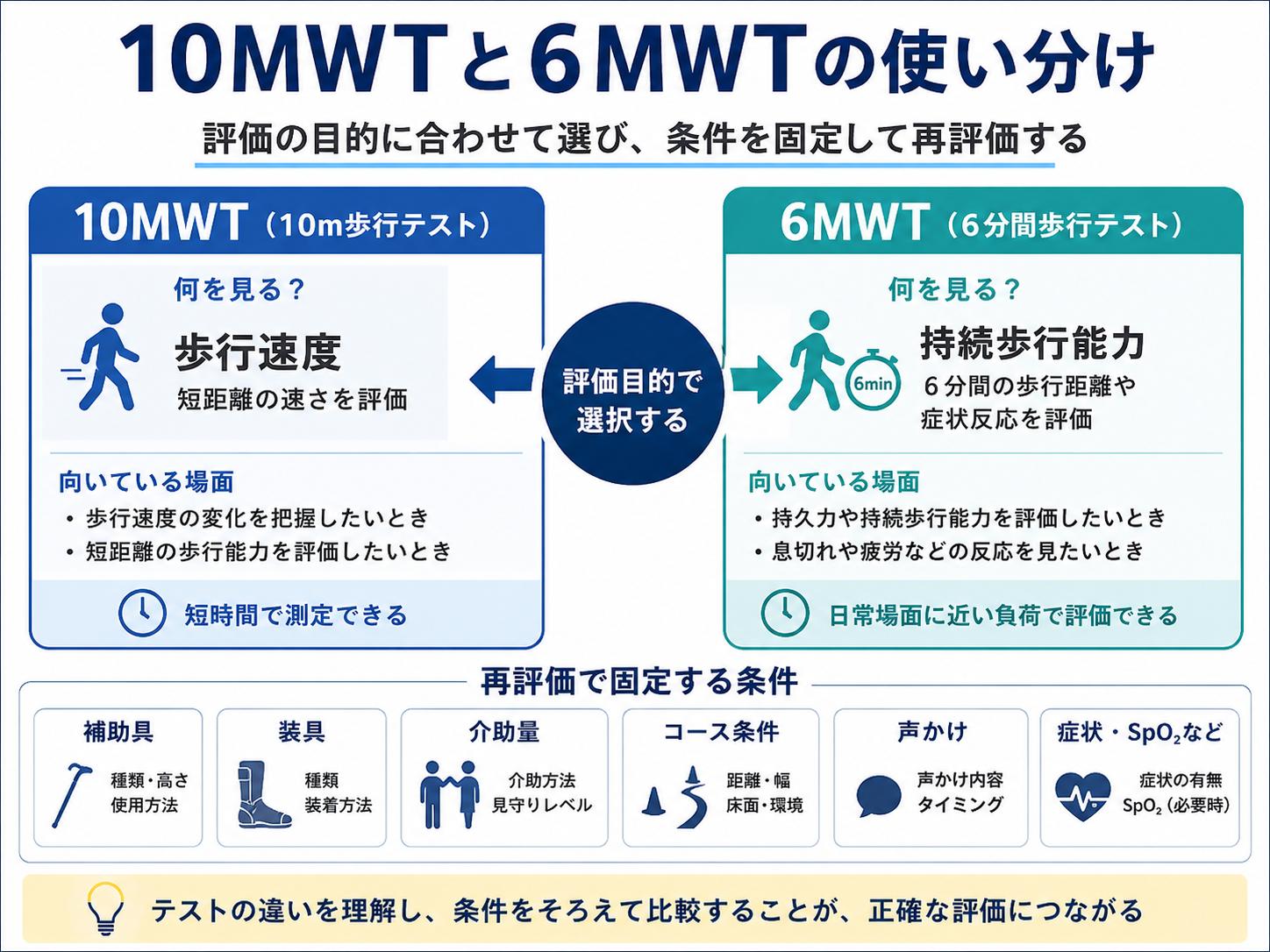 10MWTと6MWTの使い分け

評価の目的に合わせて選び、条件を固定して再評価する

10MWT（10m歩行テスト）

何を見る？

歩行速度
短距離の速さを評価

向いている場面
・歩行速度の変化を把握したいとき
・短距離の歩行能力を評価したいとき

短時間で測定できる

評価目的で選択する

6MWT（6分間歩行テスト）

何を見る？

6min

持続歩行能力
6分間の歩行距離や症状反応を評価

向いている場面
・持久力や持続歩行能力を評価したいとき
・息切れや疲労などの反応を見たいとき

日常場面に近い負荷で評価できる

再評価で固定する条件

補助具
種類・高さ
使用方法

装具
種類
装着方法

介助量
介助方法
見守りレベル

コース条件
距離・幅
床面・環境

声かけ
声かけ内容
タイミング

症状・$SpO_2$など
症状の有無
$SpO_2$（必要時）

テストの違いを理解し、条件をそろえて比較することが、正確な評価につながる